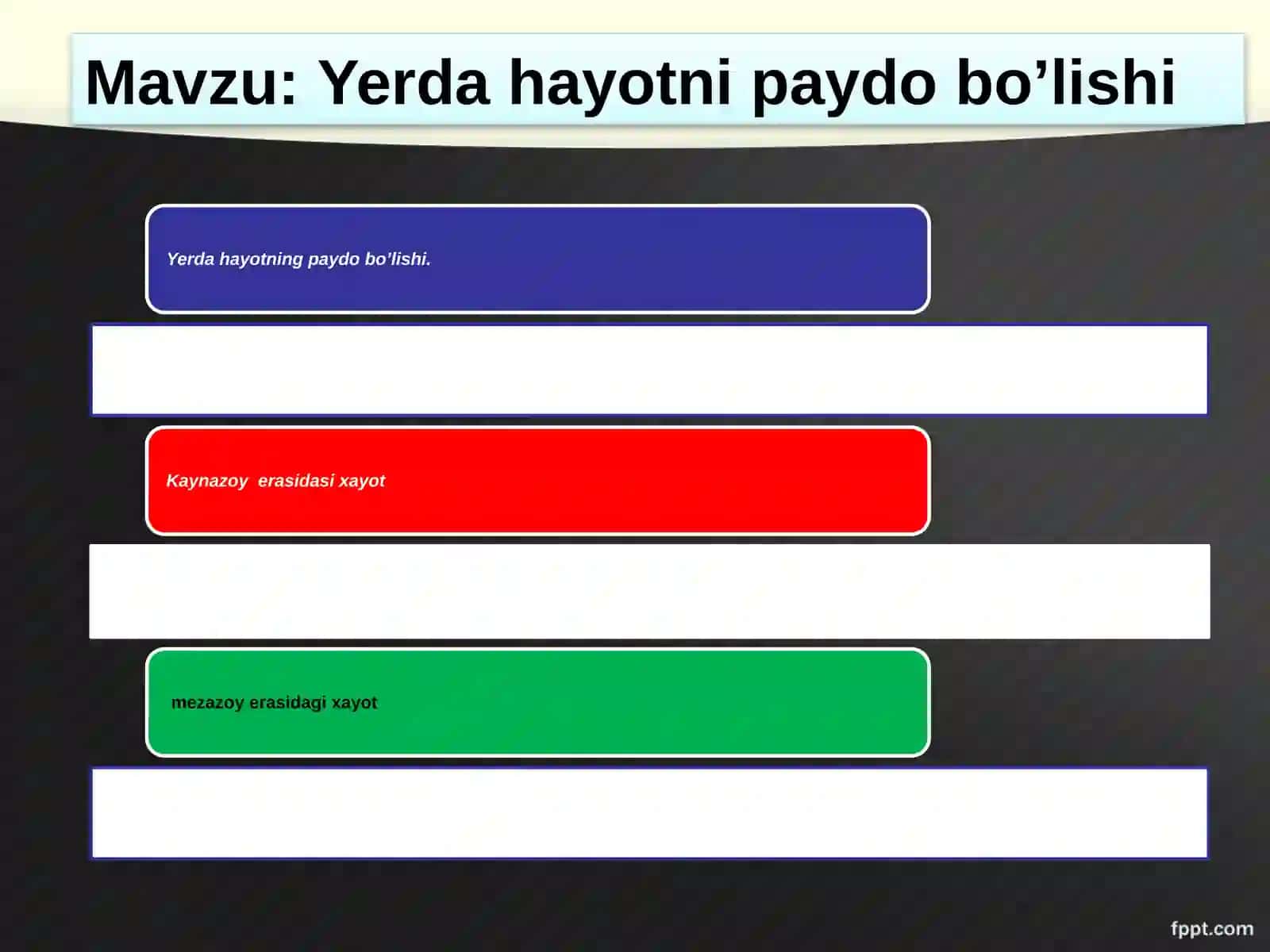 Mavzu: Yerda hayotni paydo bo’lishi

Yerda hayotning paydo bo’lishi.

Kaynazoy erasidasi xayot

mezazoy erasidagi xayot

fppt.com